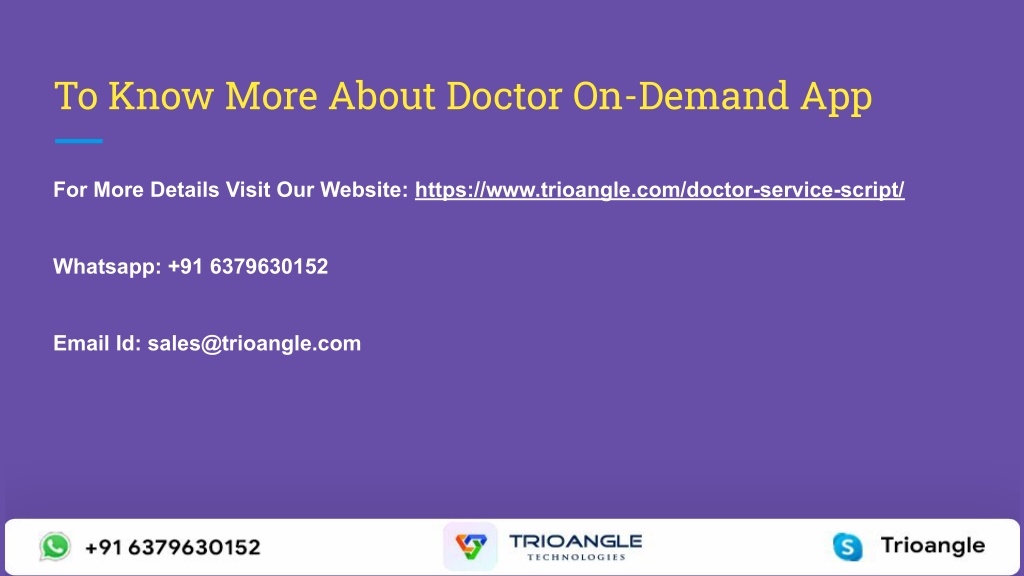 To Know More About Doctor On-Demand App

For More Details Visit Our Website: https://www.trioangle.com/doctor-service-script/

Whatsapp: +91 6379630152

Email Id: sales@trioangle.com

+91 6379630152

TRIOANGLE
TECHNOLOGIES

Trioangle